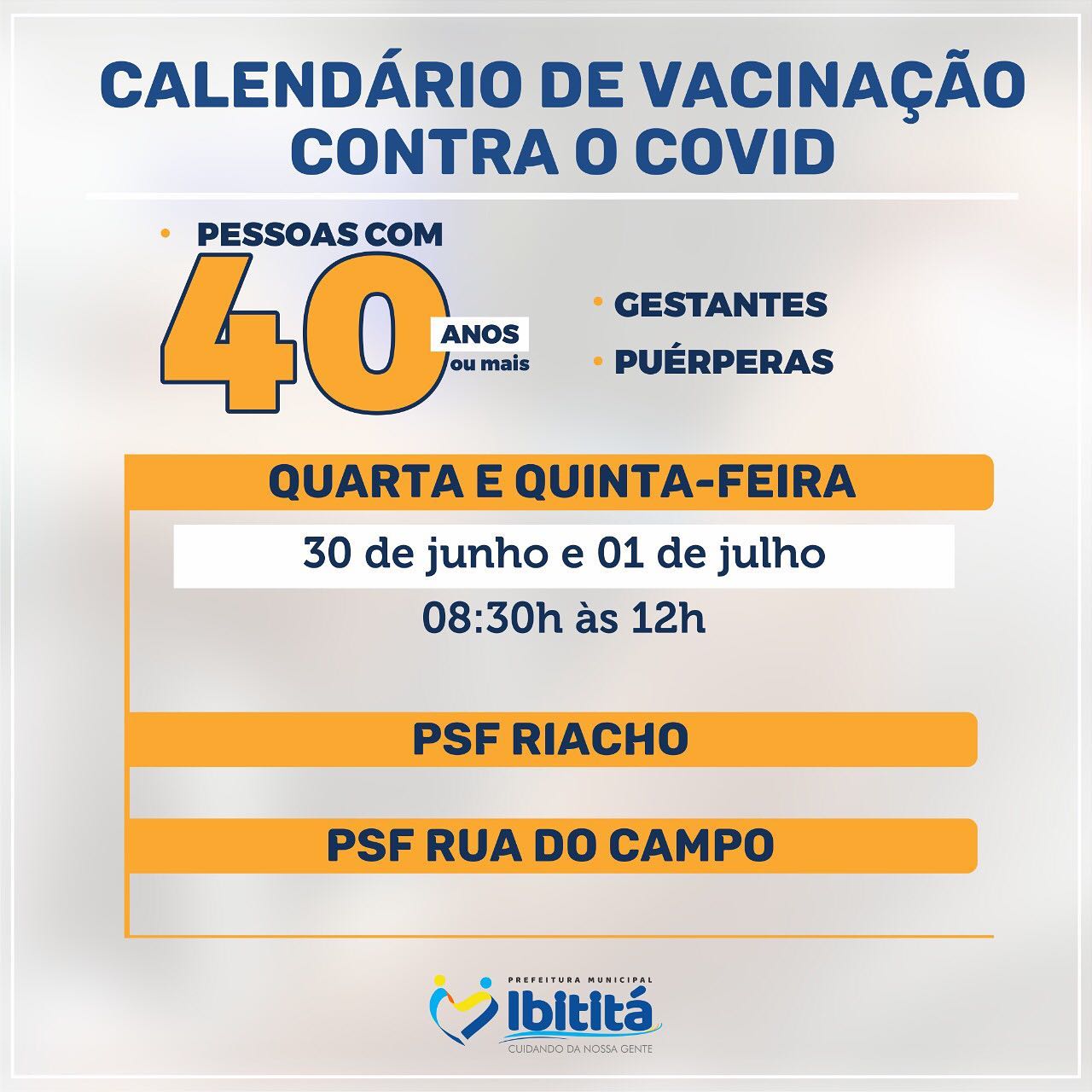 CALENDÁRIO DE VACINAÇÃO CONTRA O COVID

• PESSOAS COM 40 ANOS ou mais

• GESTANTES
• PUÉRPERAS

QUARTA E QUINTA-FEIRA

30 de junho e 01 de julho
08:30h às 12h

PSF RIACHO

PSF RUA DO CAMPO

PREFEITURA MUNICIPAL
Ibititá
CUIDANDO DA NOSSA GENTE